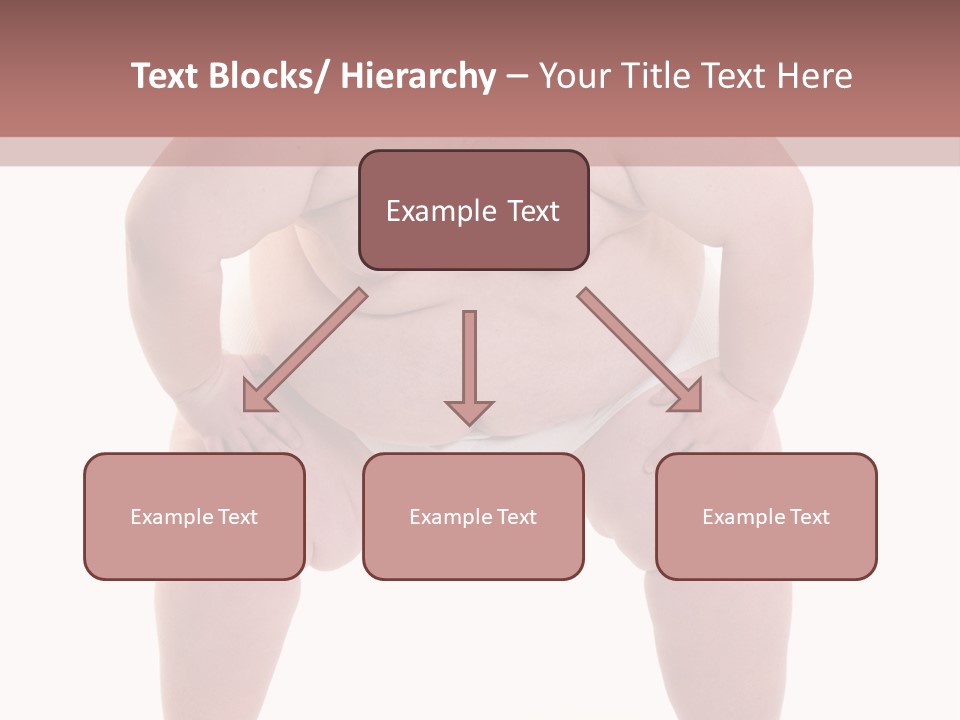 Text Blocks/ Hierarchy – Your Title Text Here

Example Text

Example Text

Example Text

Example Text